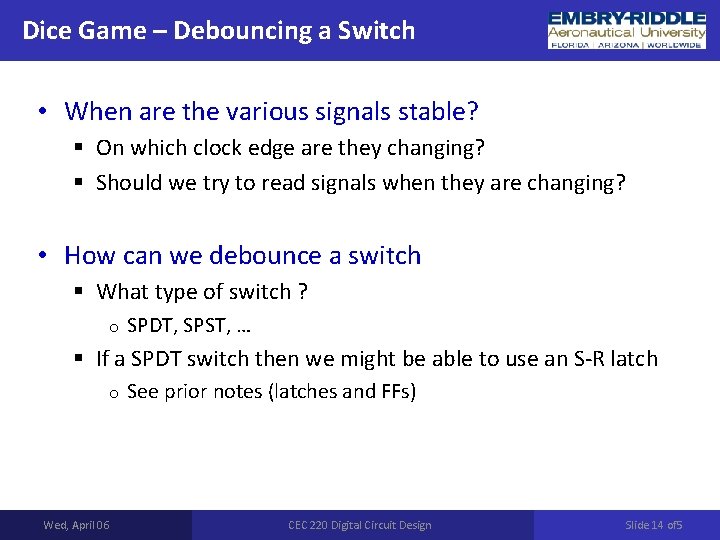 Dice Game – Debouncing a Switch

EMBRY-RIDDLE
Aeronautical University
FLORIDA | ARIZONA | WORLDWIDE

• When are the various signals stable?
▪ On which clock edge are they changing?
▪ Should we try to read signals when they are changing?

• How can we debounce a switch
▪ What type of switch ?
o SPDT, SPST, …
▪ If a SPDT switch then we might be able to use an S-R latch
o See prior notes (latches and FFs)

Wed, April 06

CEC 220 Digital Circuit Design

Slide 14 of5